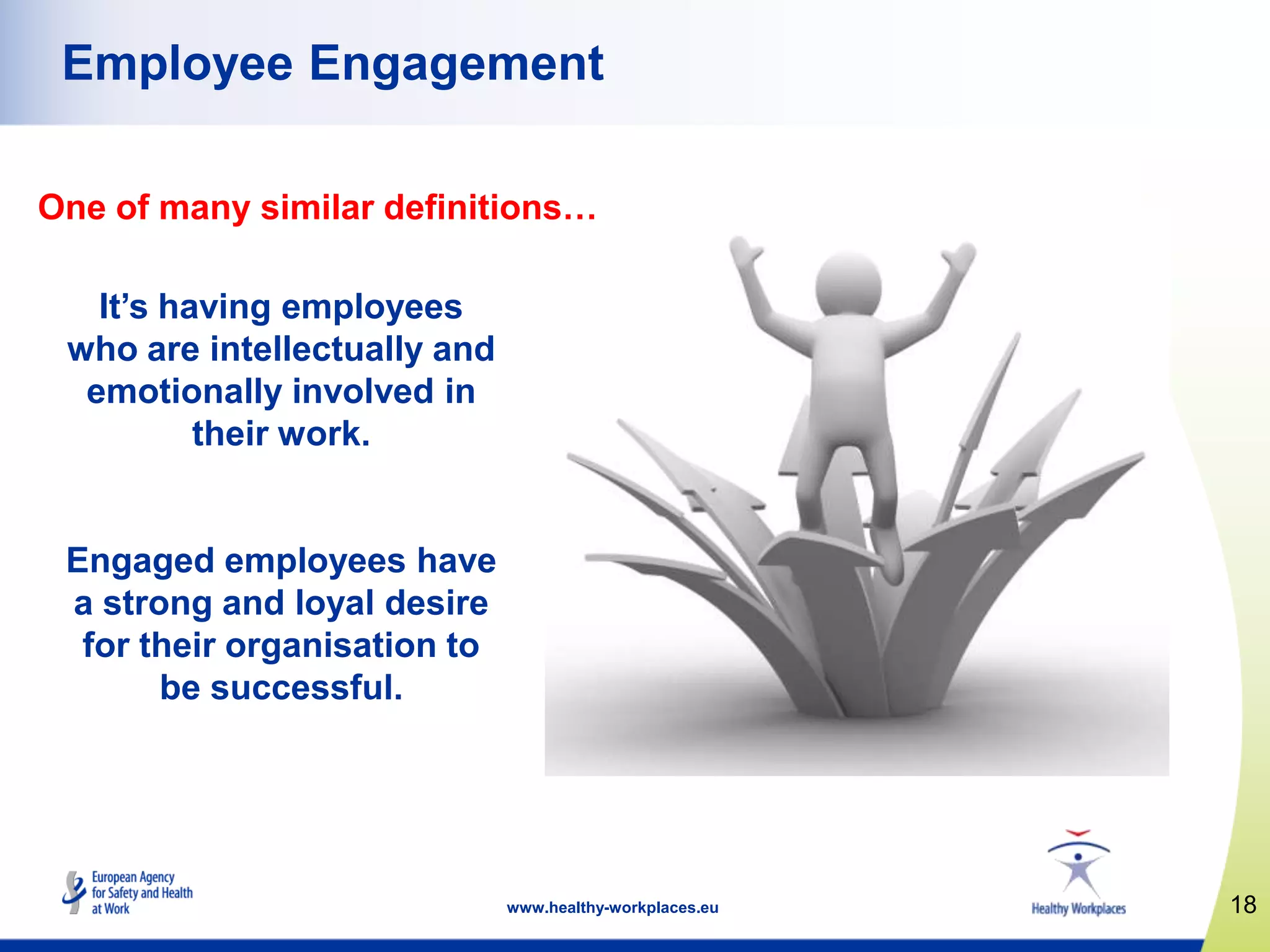 Employee Engagement

One of many similar definitions…

It’s having employees who are intellectually and emotionally involved in their work.

Engaged employees have a strong and loyal desire for their organisation to be successful.

European Agency for Safety and Health at Work

www.healthy-workplaces.eu

Healthy Workplaces

18